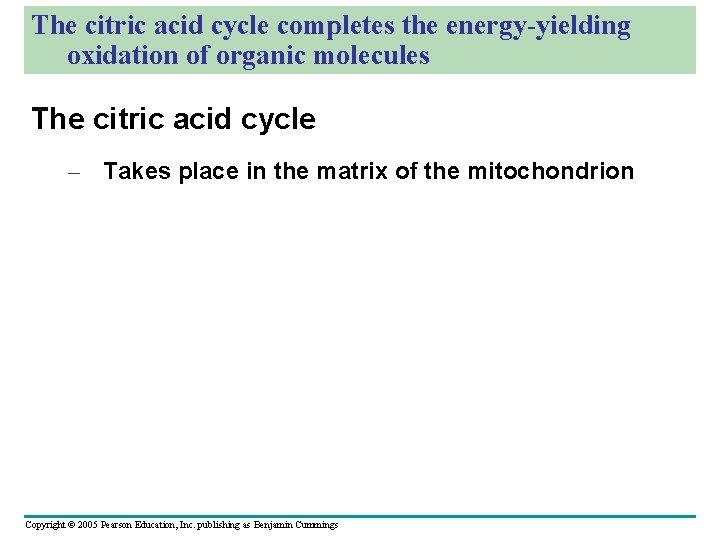 The citric acid cycle completes the energy-yielding oxidation of organic molecules

The citric acid cycle

– Takes place in the matrix of the mitochondrion

Copyright © 2005 Pearson Education, Inc. publishing as Benjamin Cummings